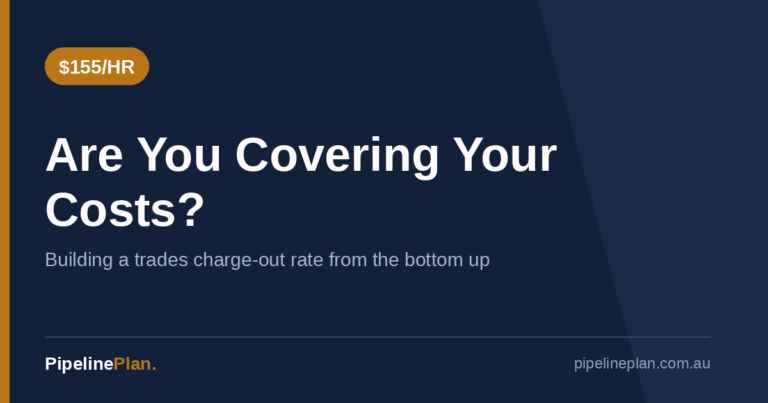 $155/HR

Are You Covering Your Costs?

Building a trades charge-out rate from the bottom up

PipelinePlan.

pipelineplan.com.au